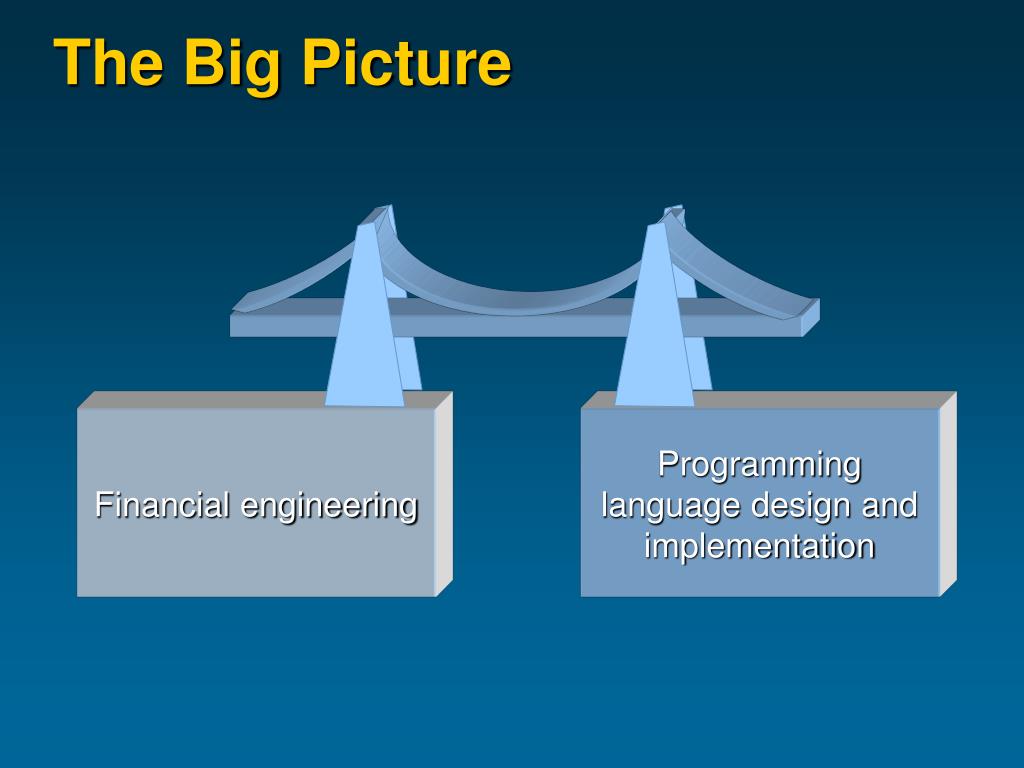 The Big Picture

Financial engineering

Programming language design and implementation